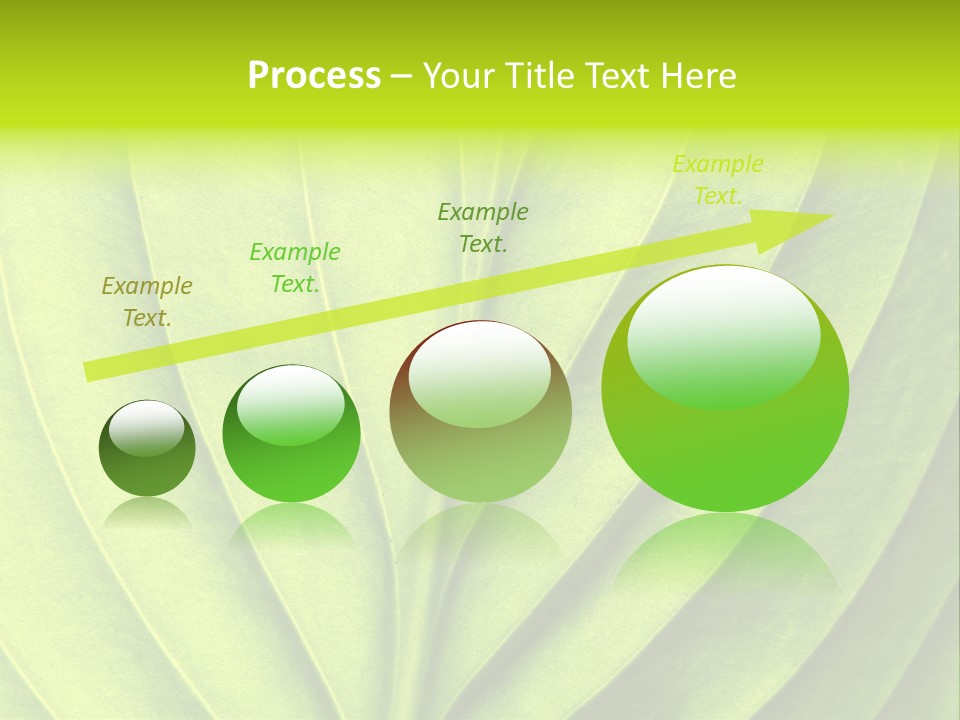 Process – Your Title Text Here

Example Text.

Example Text.

Example Text.

Example Text.